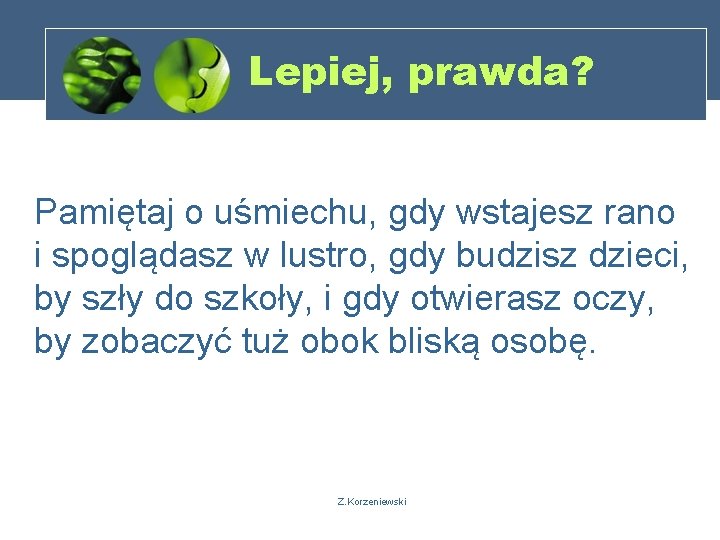 Lepiej, prawda?

Pamiętaj o uśmiechu, gdy wstajesz rano i spoglądasz w lustro, gdy budzisz dzieci, by szły do szkoły, i gdy otwierasz oczy, by zobaczyć tuż obok bliską osobę.

Z.Korzeniewski